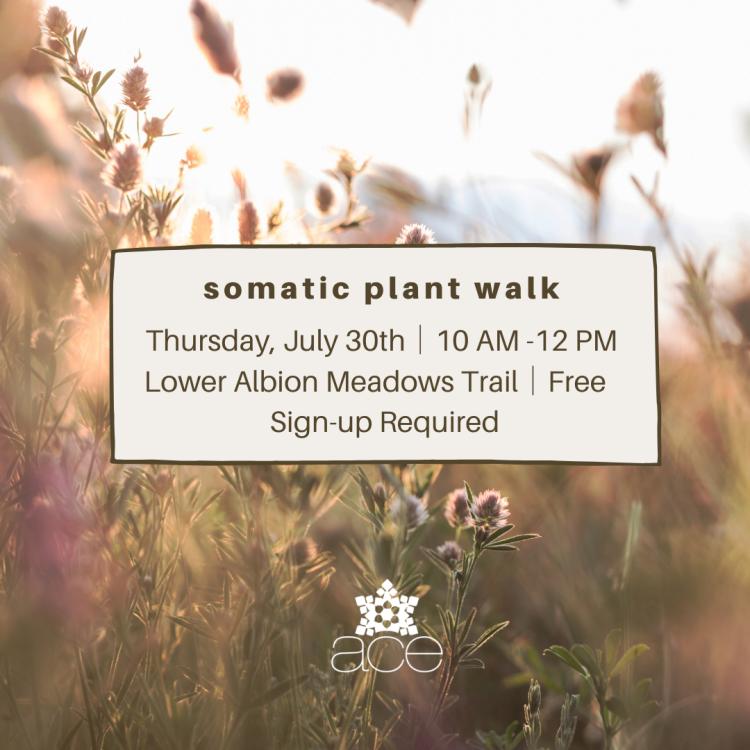 somatic plant walk

Thursday, July 30th | 10 AM -12 PM
Lower Albion Meadows Trail | Free
Sign-up Required

ace